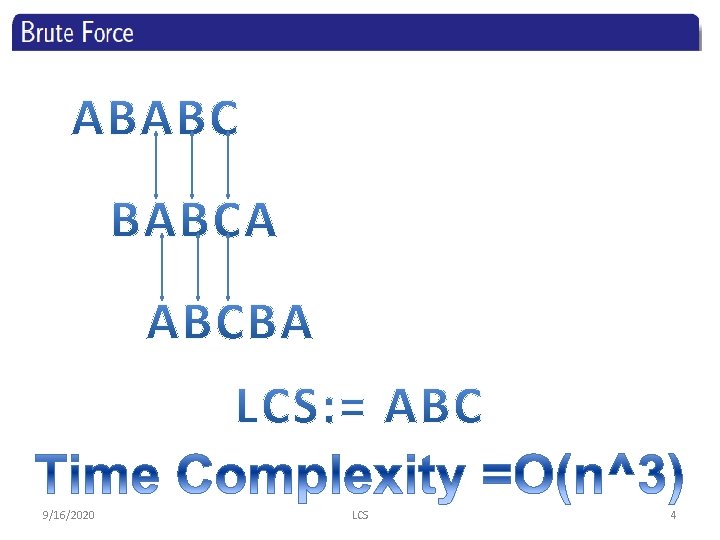 Brute Force

ABABC

BABCA

ABCBA

LCS:= ABC

Time Complexity =O(n^3)

9/16/2020 LCS 4